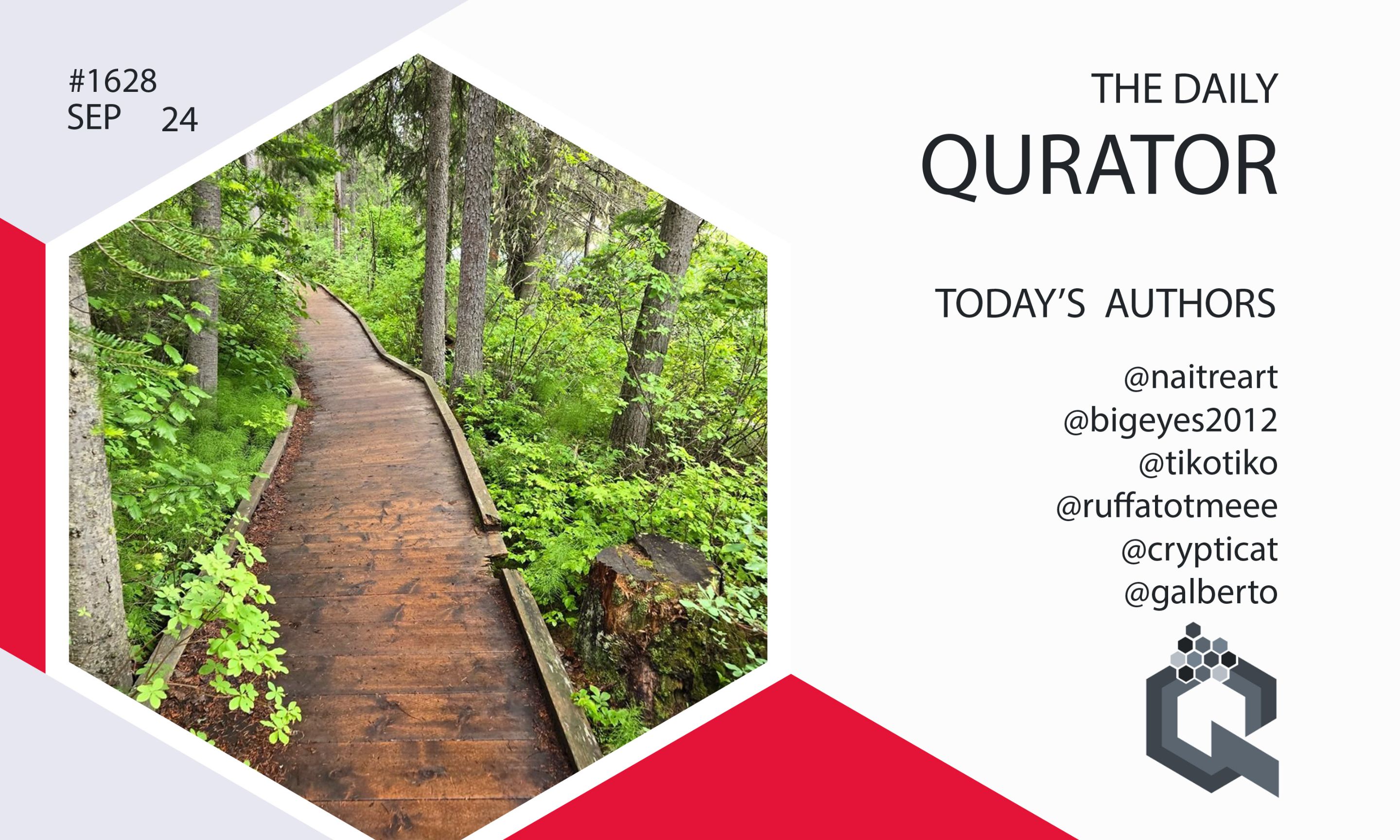 #1628
SEP 24

THE DAILY
QURATOR

TODAY'S AUTHORS

@naitreart
@bigeyes2012
@tikotiko
@ruffatotmeee
@crypticat
@galberto